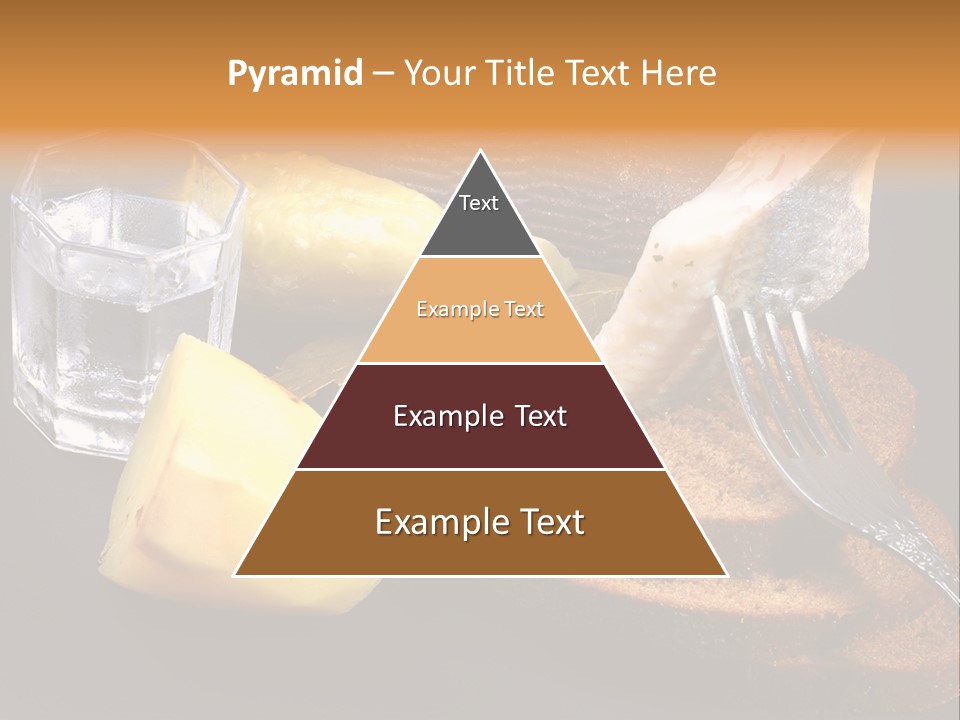 Pyramid – Your Title Text Here

Text

Example Text

Example Text

Example Text